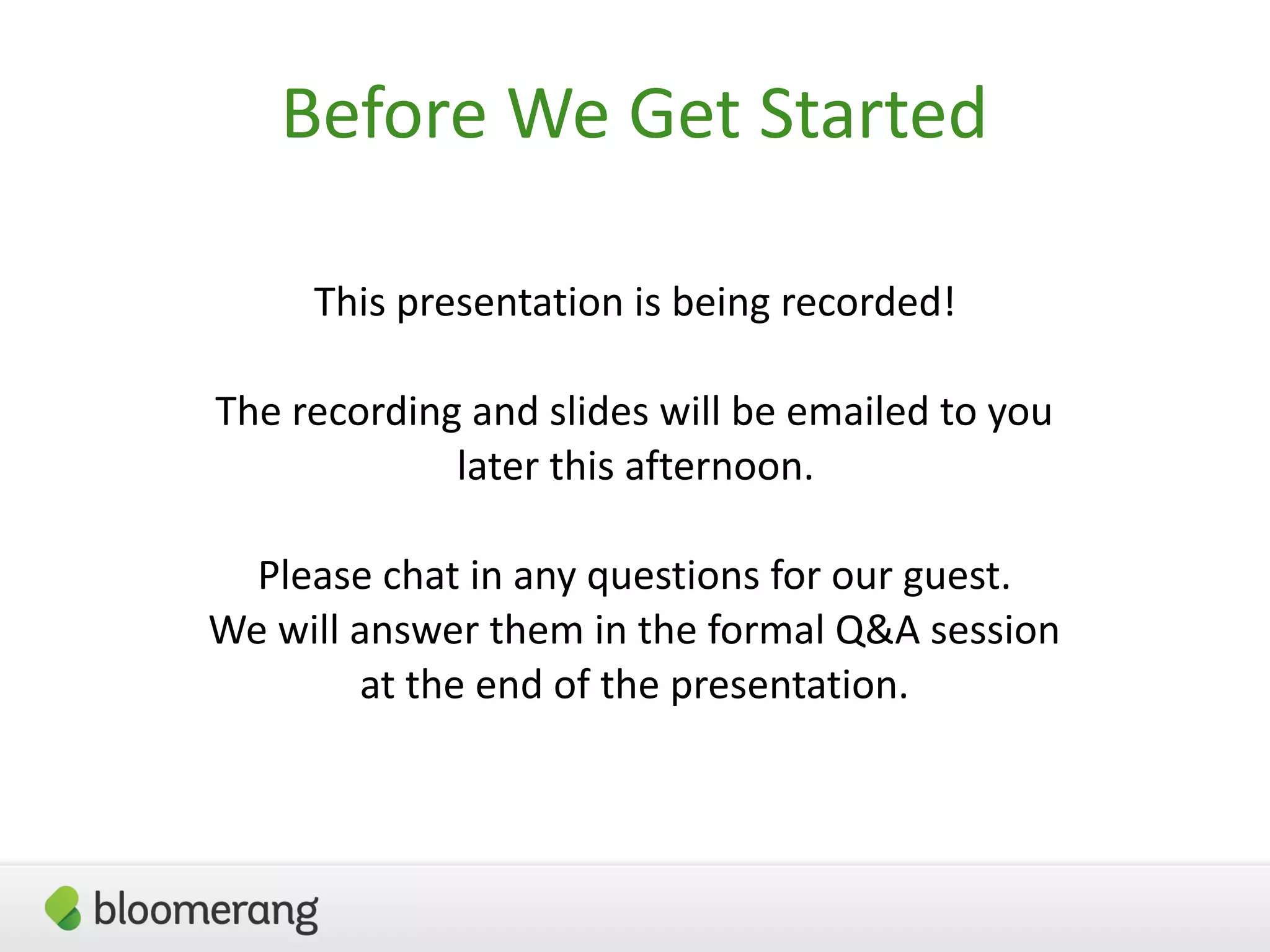 Before We Get Started

This presentation is being recorded!

The recording and slides will be emailed to you later this afternoon.

Please chat in any questions for our guest. We will answer them in the formal Q&A session at the end of the presentation.

bloomerang